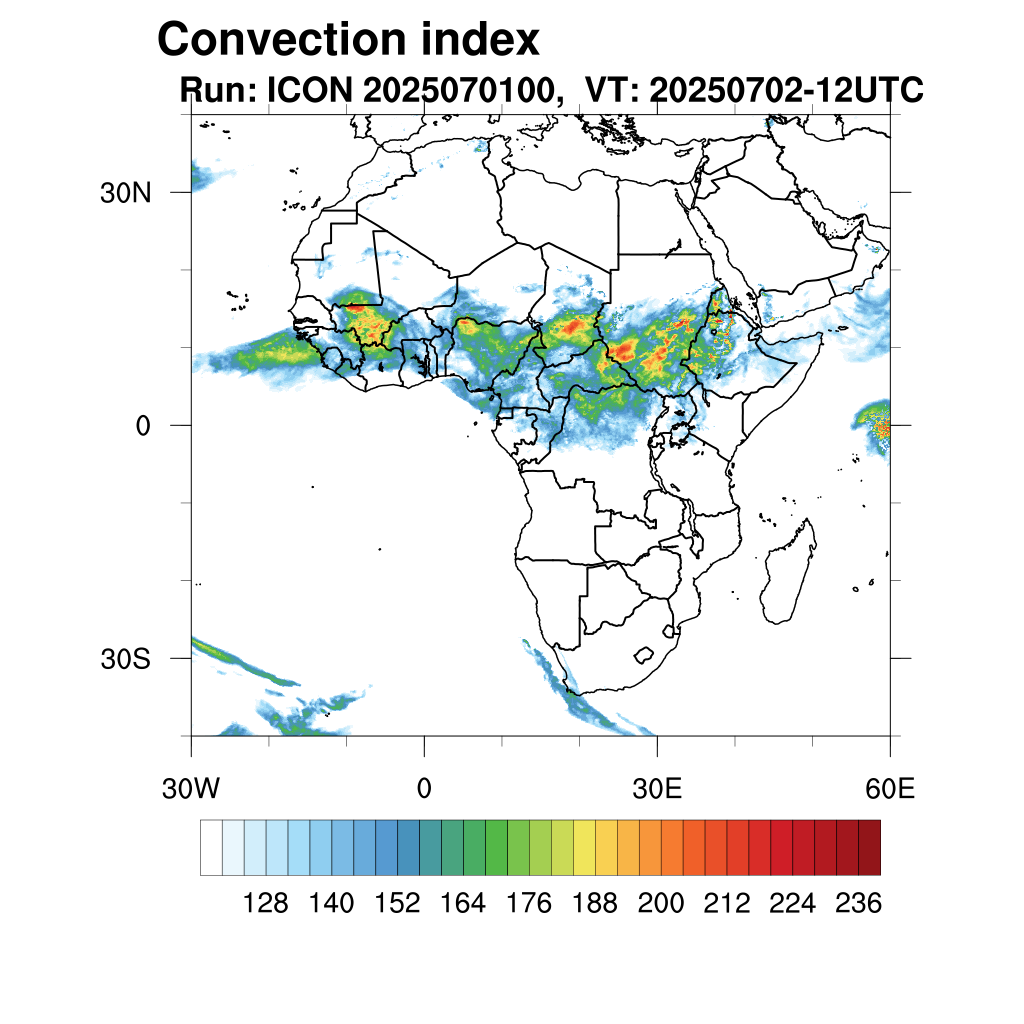 Convection index
Run: ICON 2025070100, VT: 20250702-12UTC

30N
0
30S

30W
0
30E
60E

128
140
152
164
176
188
200
212
224
236